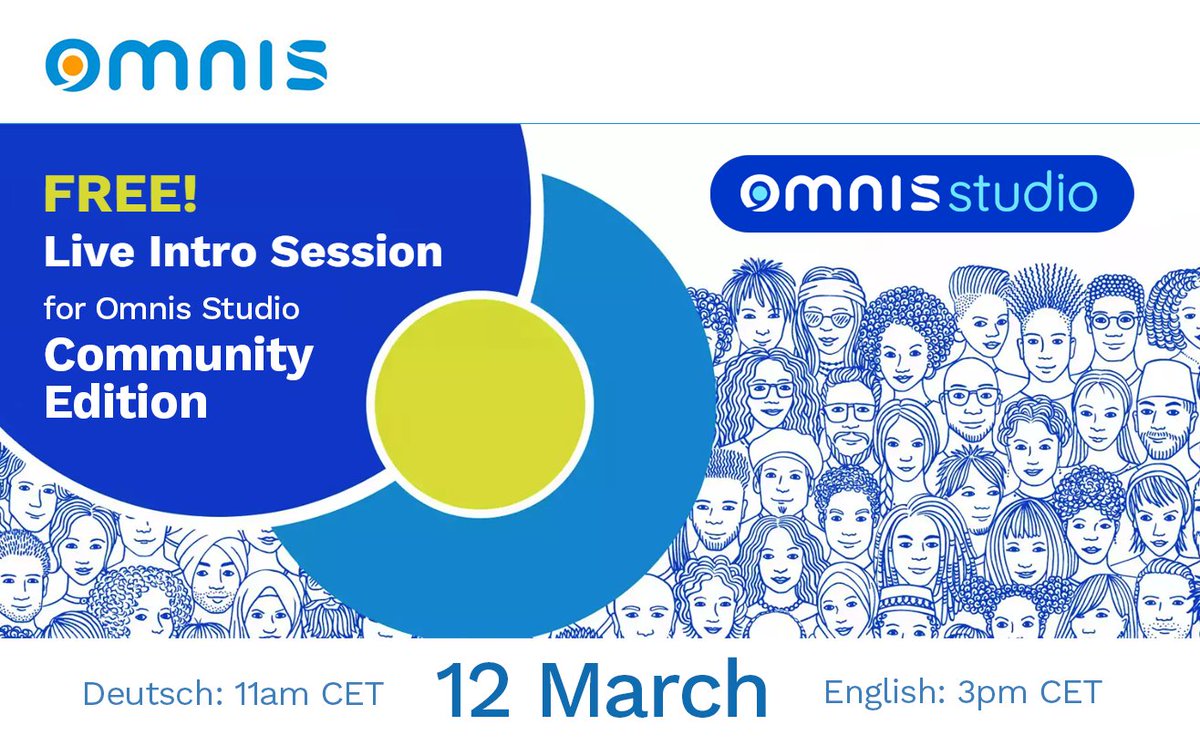 omnis

FREE!
Live Intro Session
for Omnis Studio
Community Edition

omnis studio

Deutsch: 11am CET
12 March
English: 3pm CET